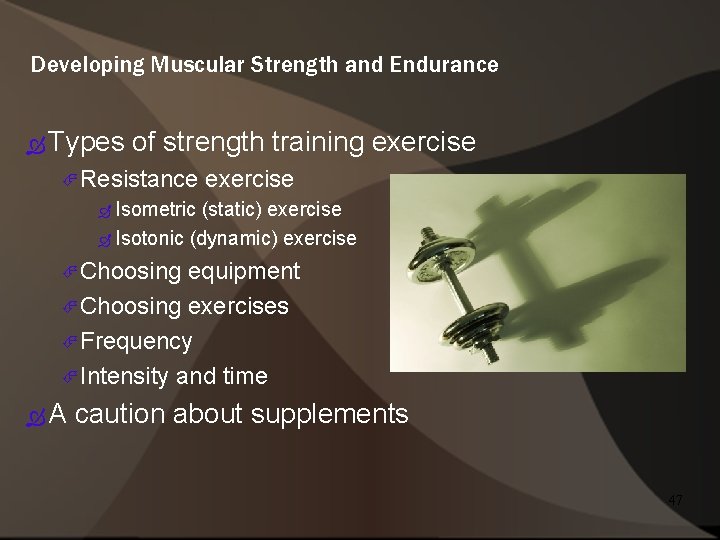 Developing Muscular Strength and Endurance

Types of strength training exercise

Resistance exercise

Isometric (static) exercise

Isotonic (dynamic) exercise

Choosing equipment

Choosing exercises

Frequency

Intensity and time

A caution about supplements

47